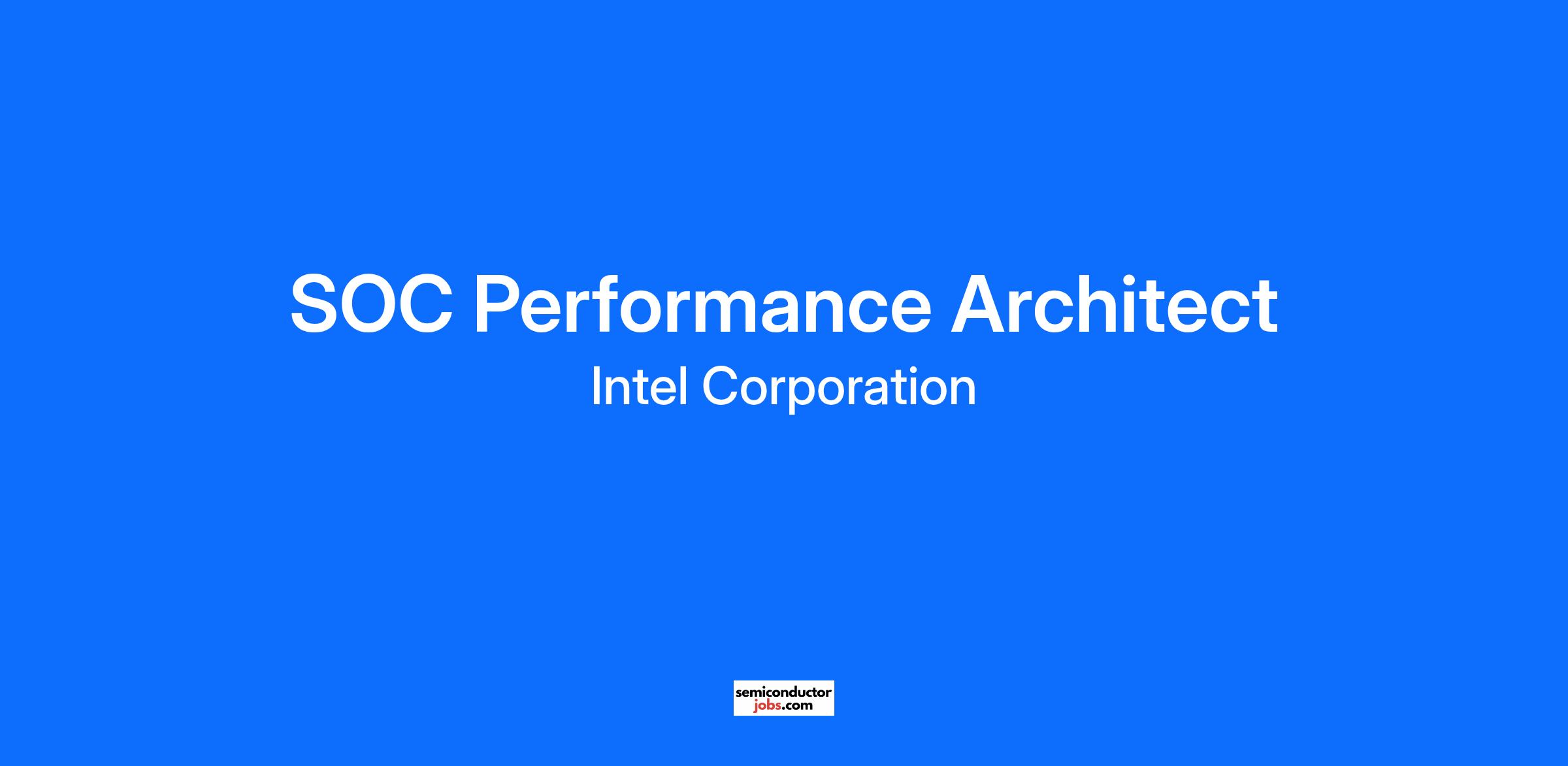 SOC Performance Architect
Intel Corporation

semiconductor
jobs.com